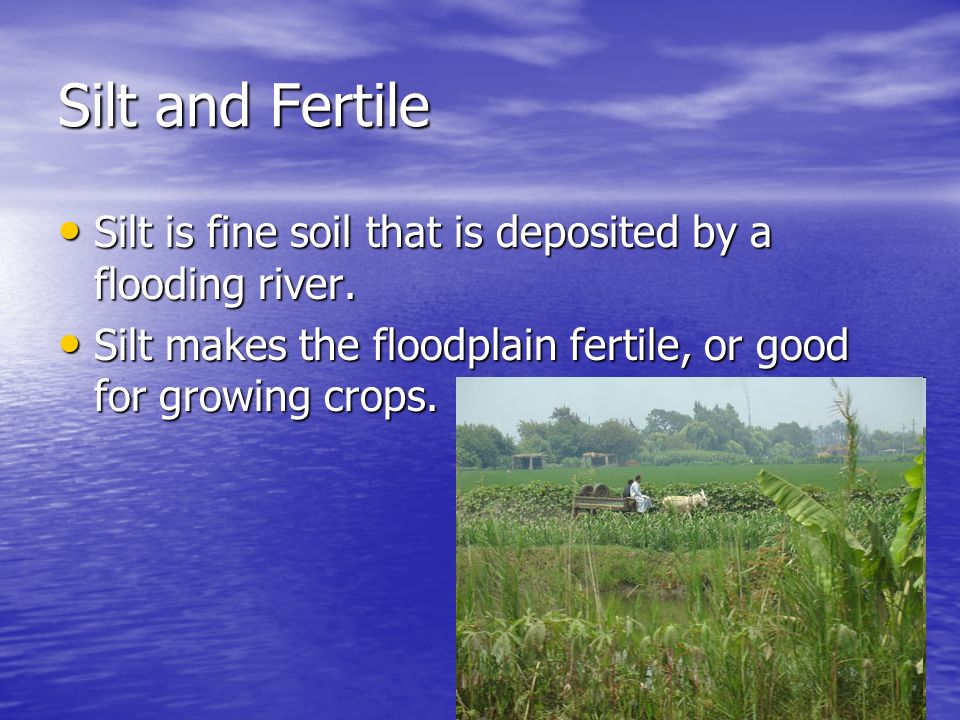 Silt and Fertile

• Silt is fine soil that is deposited by a flooding river.
• Silt makes the floodplain fertile, or good for growing crops.